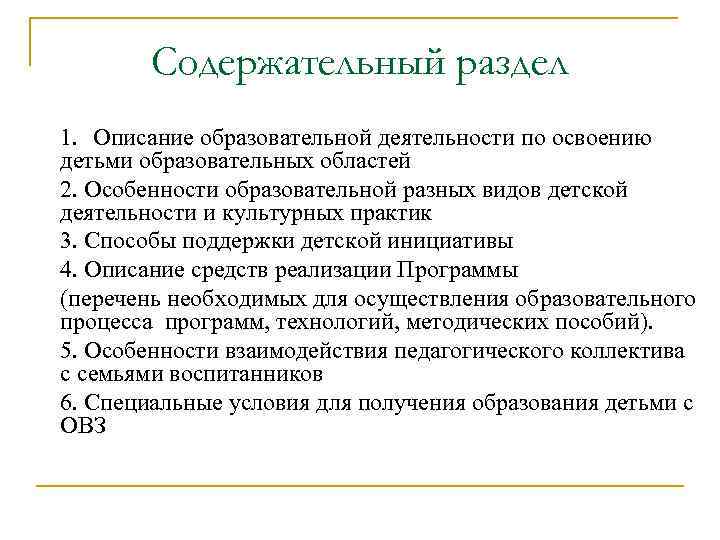 Содержательный раздел

1. Описание образовательной деятельности по освоению детьми образовательных областей

2. Особенности образовательной разных видов детской деятельности и культурных практик

3. Способы поддержки детской инициативы

4. Описание средств реализации Программы

(перечень необходимых для осуществления образовательного процесса программ, технологий, методических пособий).

5. Особенности взаимодействия педагогического коллектива с семьями воспитанников

6. Специальные условия для получения образования детьми с ОВЗ